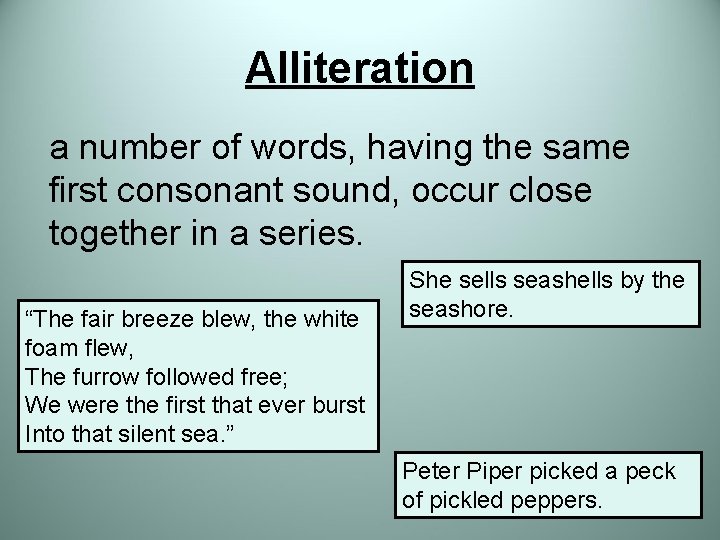 Alliteration

a number of words, having the same first consonant sound, occur close together in a series.

She sells seashells by the seashore.

“The fair breeze blew, the white foam flew,
The furrow followed free;
We were the first that ever burst
Into that silent sea.”

Peter Piper picked a peck of pickled peppers.